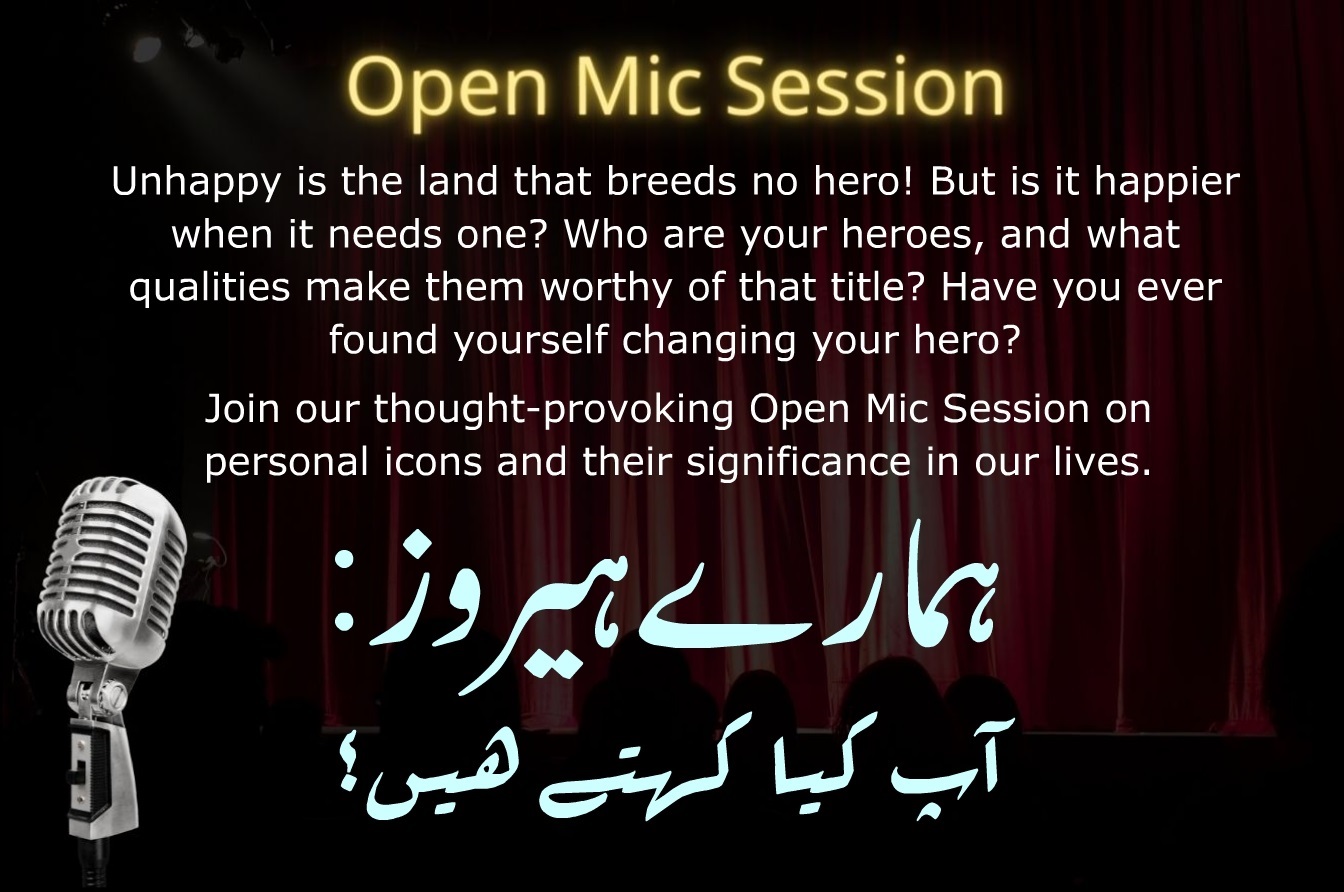 Open Mic Session

Unhappy is the land that breeds no hero! But is it happier when it needs one? Who are your heroes, and what qualities make them worthy of that title? Have you ever found yourself changing your hero?

Join our thought-provoking Open Mic Session on personal icons and their significance in our lives.

ہمارے ہیروز:
آپ کیا کہتے ھیں؟